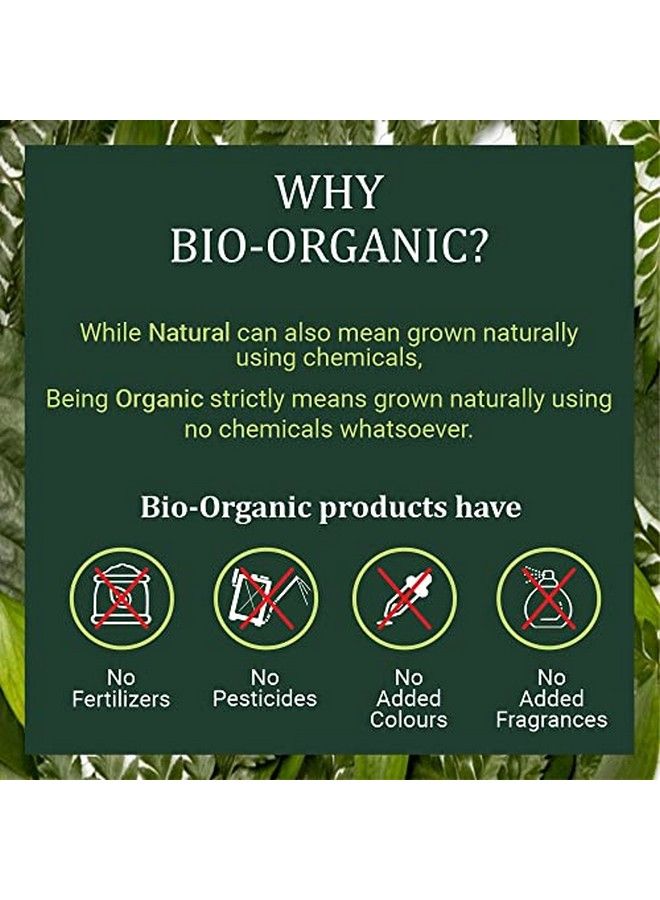 WHY
BIO-ORGANIC?

While Natural can also mean grown naturally using chemicals,

Being Organic strictly means grown naturally using no chemicals whatsoever.

Bio-Organic products have

No Fertilizers

No Pesticides

No Added Colours

No Added Fragrances